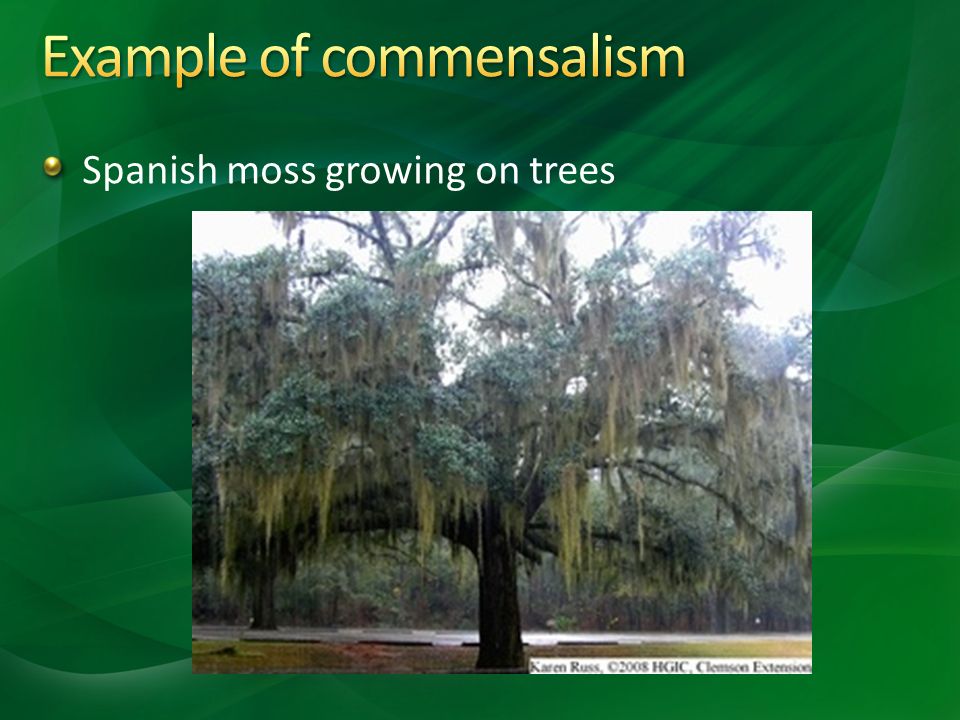 Example of commensalism

Spanish moss growing on trees

Karen Russ, ©2008 HGIC, Clemson Extension